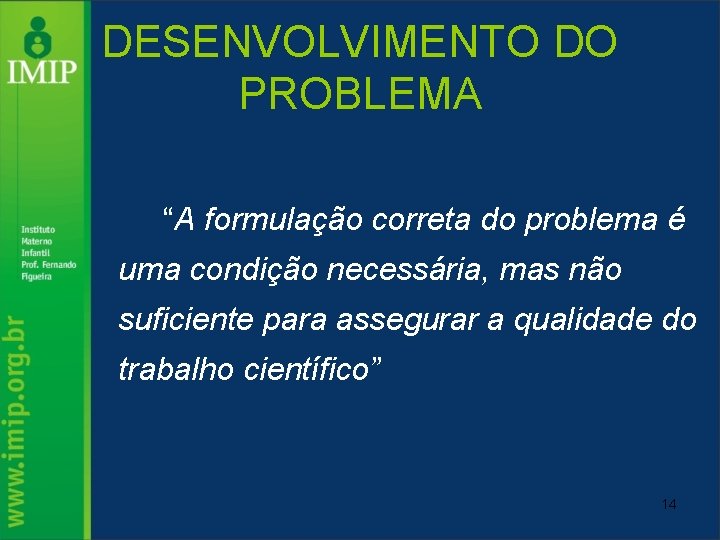 IMIP

Instituto Materno Infantil Prof. Fernando Figueira

www.imip.org.br

DESENVOLVIMENTO DO PROBLEMA

“A formulação correta do problema é uma condição necessária, mas não suficiente para assegurar a qualidade do trabalho científico”

14